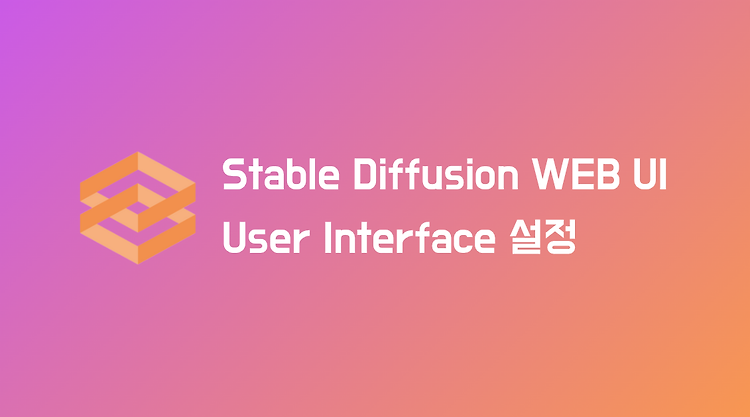 Stable Diffusion WEB UI
User Interface 설정